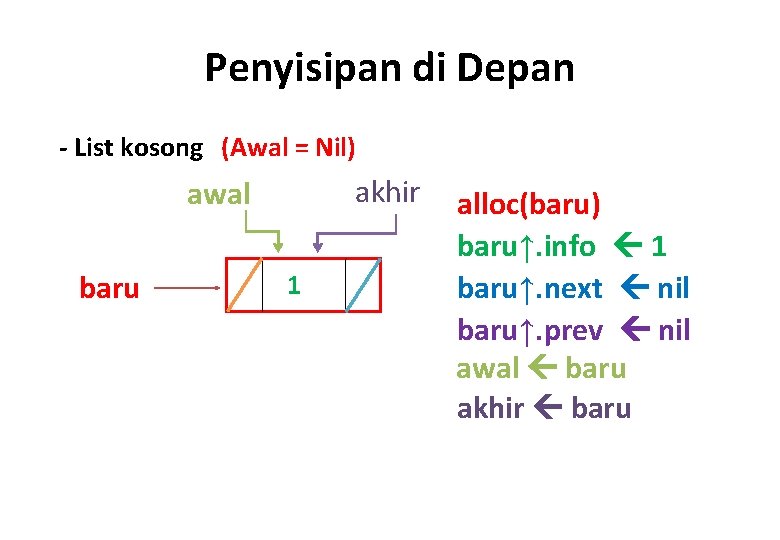 Penyisipan di Depan

- List kosong (Awal = Nil)

awal

akhir

baru

1

alloc(baru)

baru↑.info ← 1

baru↑.next ← nil

baru↑.prev ← nil

awal ← baru

akhir ← baru